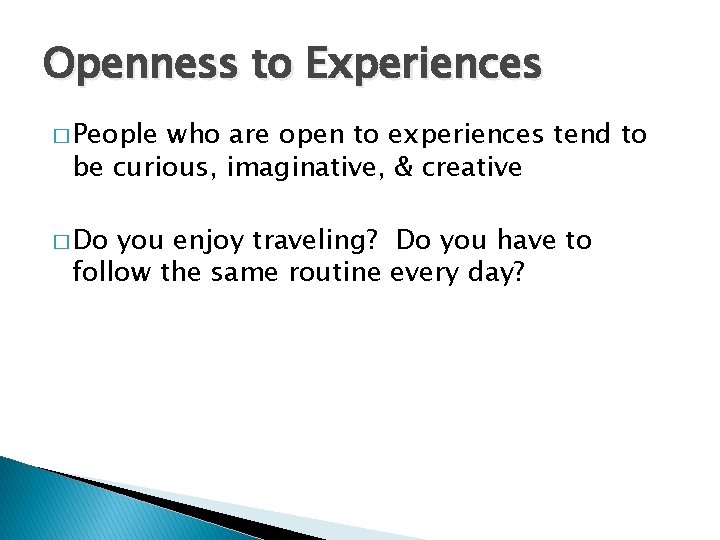 Openness to Experiences

□ People who are open to experiences tend to be curious, imaginative, & creative

□ Do you enjoy traveling?  Do you have to follow the same routine every day?